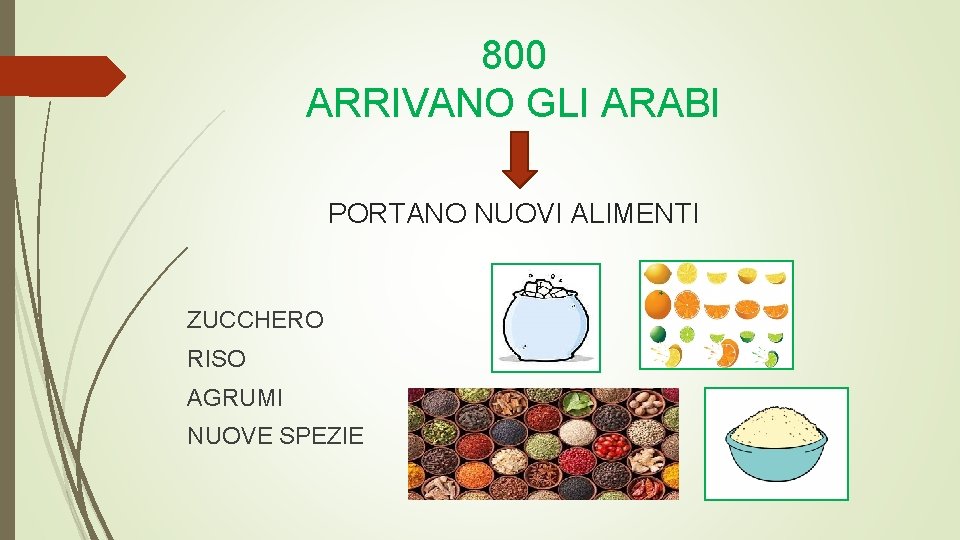 800
ARRIVANO GLI ARABI

PORTANO NUOVI ALIMENTI

ZUCCHERO
RISO
AGRUMI
NUOVE SPEZIE